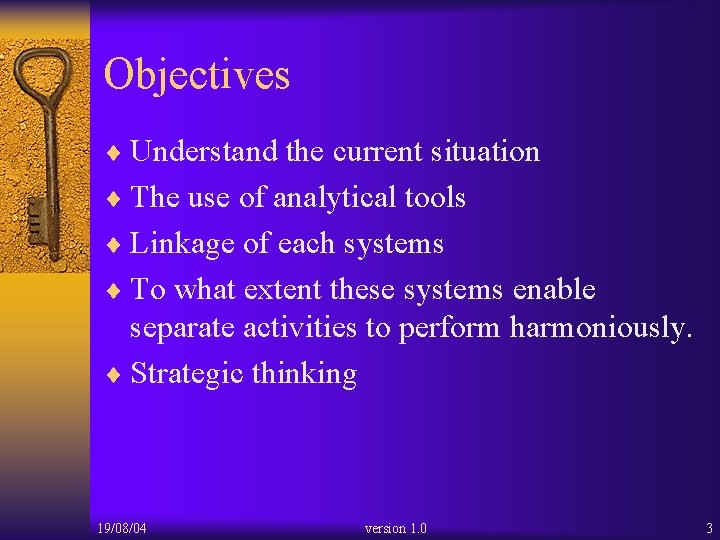 Objectives

♦ Understand the current situation
♦ The use of analytical tools
♦ Linkage of each systems
♦ To what extent these systems enable separate activities to perform harmoniously.
♦ Strategic thinking

19/08/04 version 1.0 3